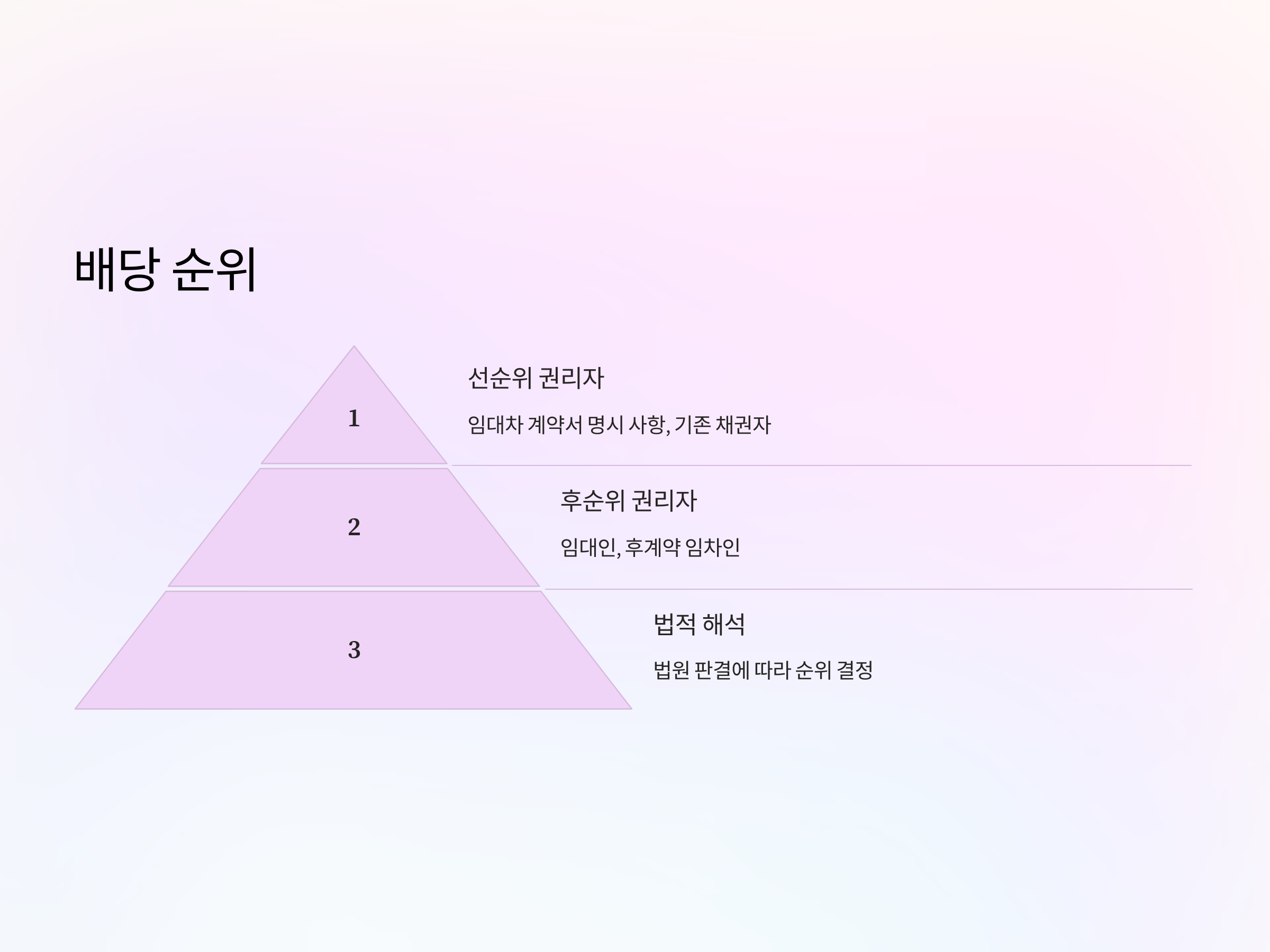 배당 순위

1

선순위 권리자

임대차 계약서 명시 사항, 기존 채권자

2

후순위 권리자

임대인, 후계약 임차인

3

법적 해석

법원 판결에 따라 순위 결정